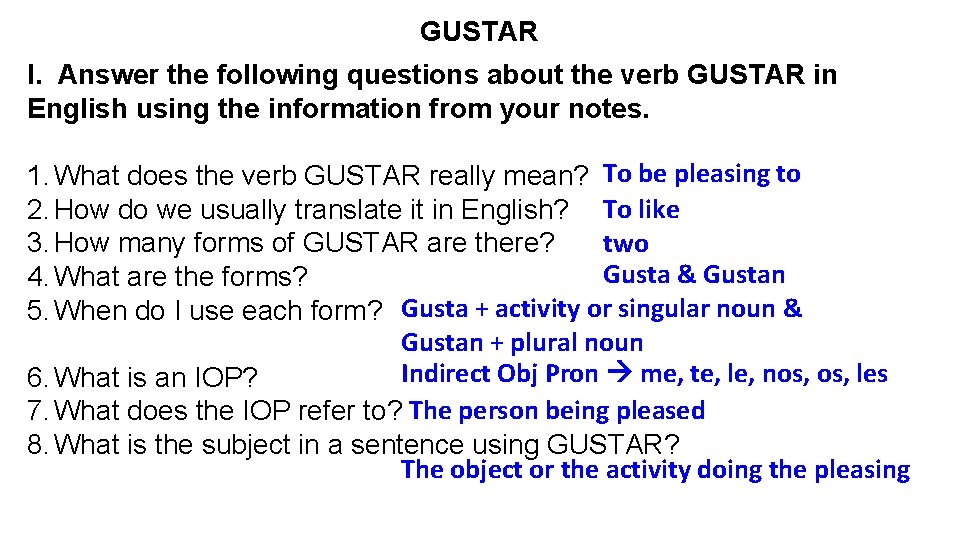 GUSTAR

I. Answer the following questions about the verb GUSTAR in English using the information from your notes.

1. What does the verb GUSTAR really mean? To be pleasing to
2. How do we usually translate it in English? To like
3. How many forms of GUSTAR are there? two
4. What are the forms? Gusta & Gustan
5. When do I use each form? Gusta + activity or singular noun & Gustan + plural noun
6. What is an IOP? Indirect Obj Pron → me, te, le, nos, os, les
7. What does the IOP refer to? The person being pleased
8. What is the subject in a sentence using GUSTAR? The object or the activity doing the pleasing